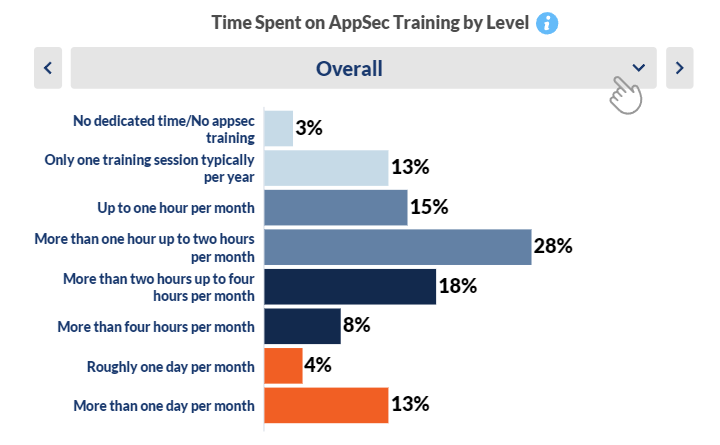 Time Spent on AppSec Training by Level

Overall

No dedicated time/No appsec training 3%
Only one training session typically per year 13%
Up to one hour per month 15%
More than one hour up to two hours per month 28%
More than two hours up to four hours per month 18%
More than four hours per month 8%
Roughly one day per month 4%
More than one day per month 13%